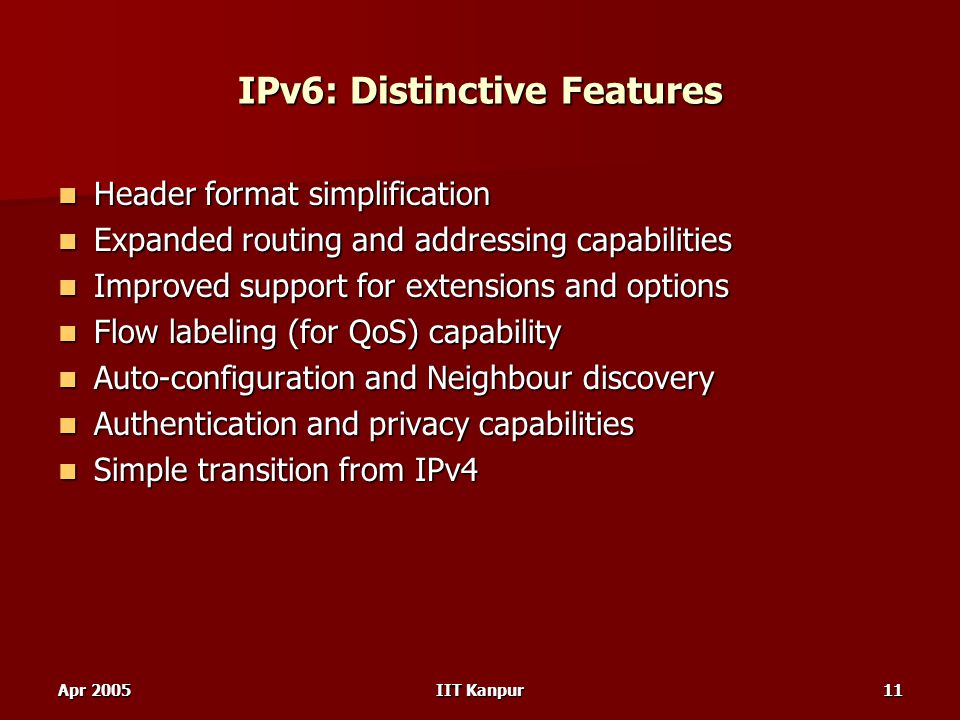 IPv6: Distinctive Features

- Header format simplification
- Expanded routing and addressing capabilities
- Improved support for extensions and options
- Flow labeling (for QoS) capability
- Auto-configuration and Neighbour discovery
- Authentication and privacy capabilities
- Simple transition from IPv4

Apr 2005 IIT Kanpur 11